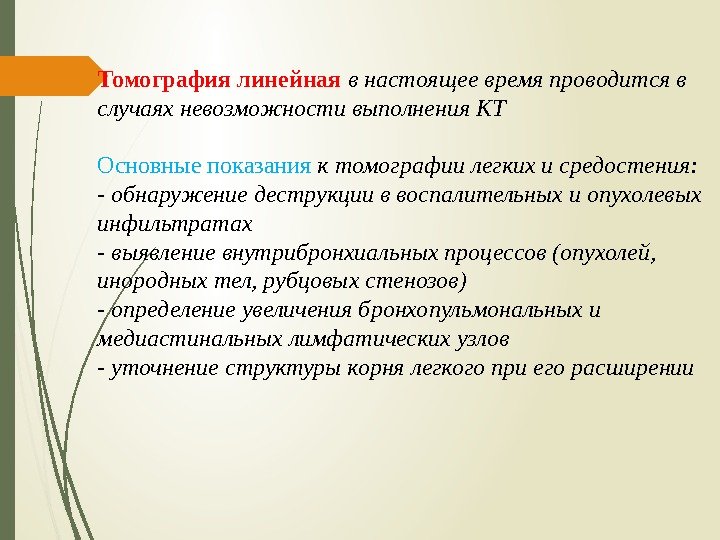 Томография линейная в настоящее время проводится в случаях невозможности выполнения КТ

Основные показания к томографии легких и средостения:
- обнаружение деструкции в воспалительных и опухолевых инфильтратах
- выявление внутрибронхиальных процессов (опухолей, инородных тел, рубцовых стенозов)
- определение увеличения бронхопульмональных и медиастинальных лимфатических узлов
- уточнение структуры корня легкого при его расширении